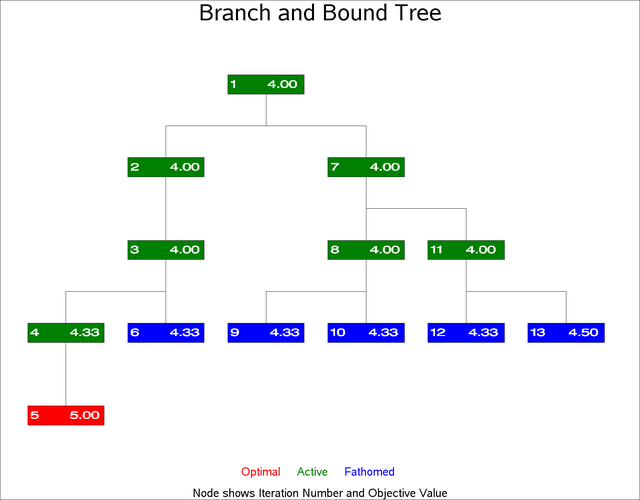 Branch and Bound Tree

1 4.00

2 4.00

7 4.00

3 4.00

8 4.00

11 4.00

4 4.33

6 4.33

9 4.33

10 4.33

12 4.33

13 4.50

5 5.00

Optimal Active Fathomed

Node shows Iteration Number and Objective Value